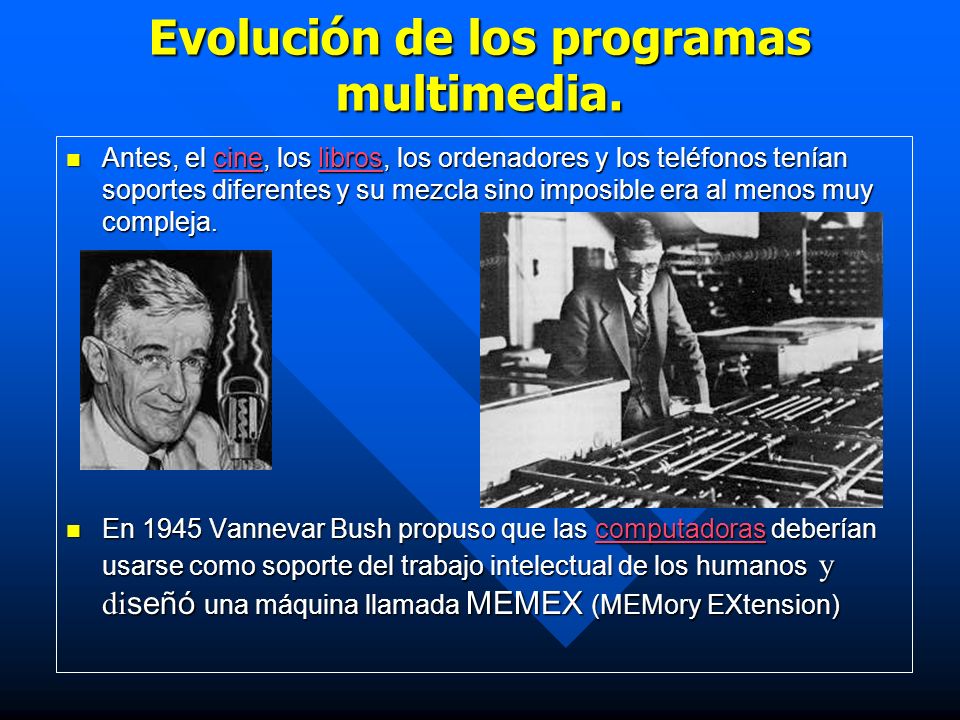 Evolución de los programas multimedia.

Antes, el cine, los libros, los ordenadores y los teléfonos tenían soportes diferentes y su mezcla sino imposible era al menos muy compleja.

En 1945 Vannevar Bush propuso que las computadoras deberían usarse como soporte del trabajo intelectual de los humanos y diseñó una máquina llamada MEMEX (MEMory EXtension)